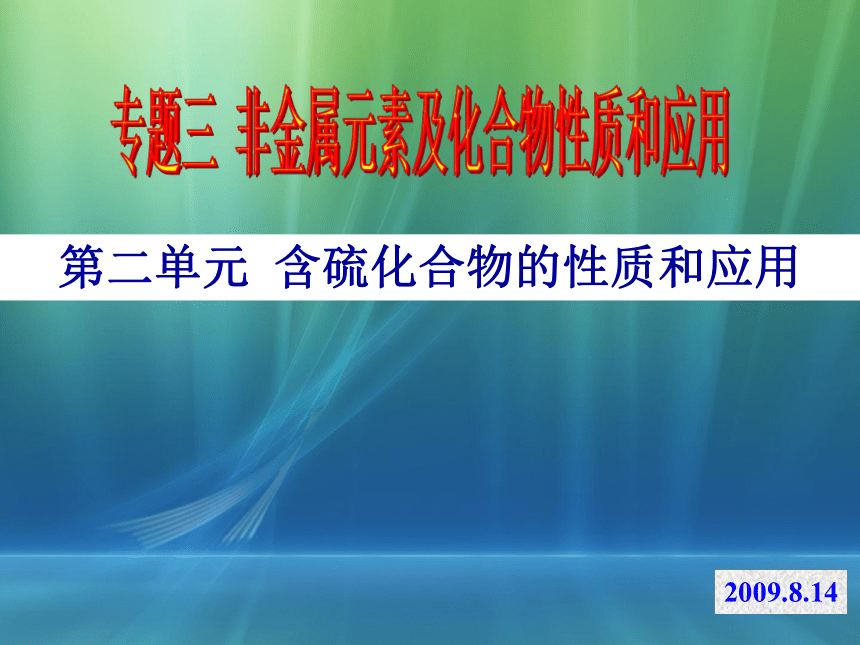 专题三 非金属元素及化合物性质和应用

第二单元 含硫化合物的性质和应用

2009.8.14